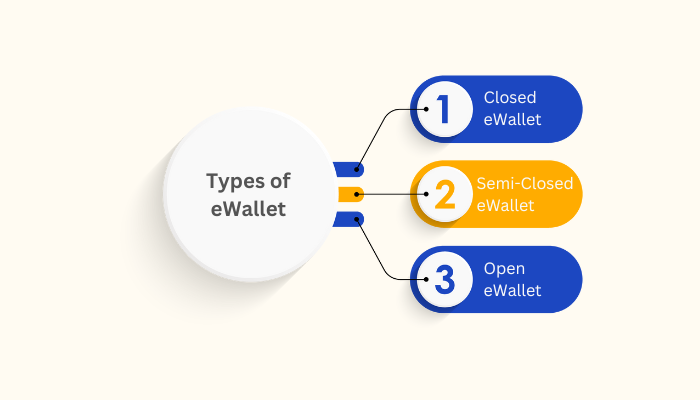 Types of eWallet

1 Closed eWallet

2 Semi-Closed eWallet

3 Open eWallet